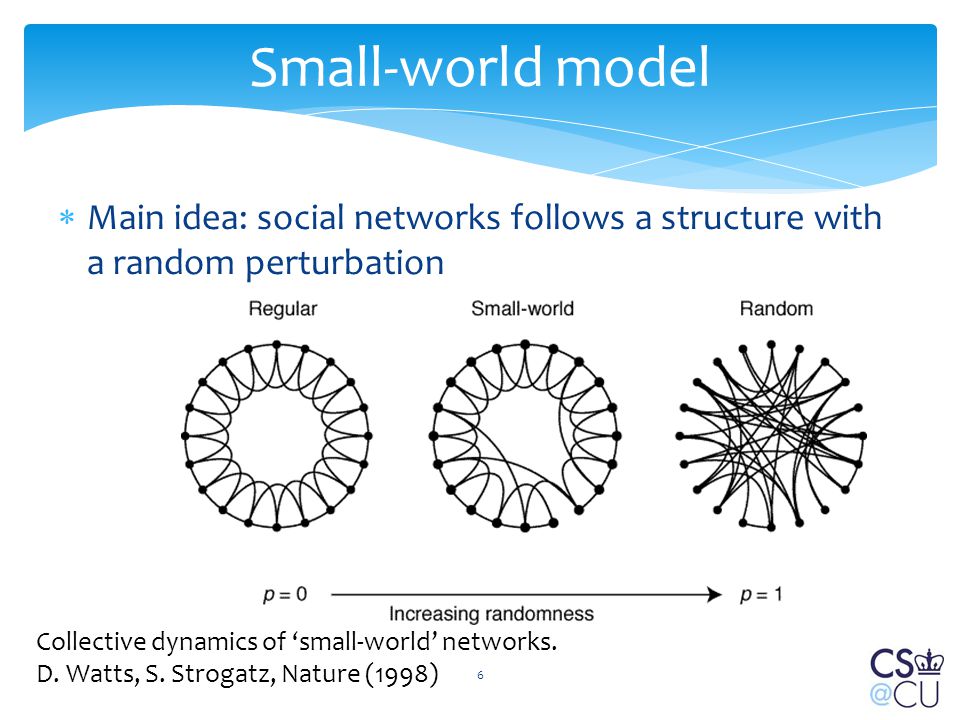 Small-world model

∗ Main idea: social networks follows a structure with a random perturbation

Regular

Small-world

Random

$p = 0$

Increasing randomness

$p = 1$

Collective dynamics of ‘small-world’ networks.
D. Watts, S. Strogatz, Nature (1998)

6

CS
@CU